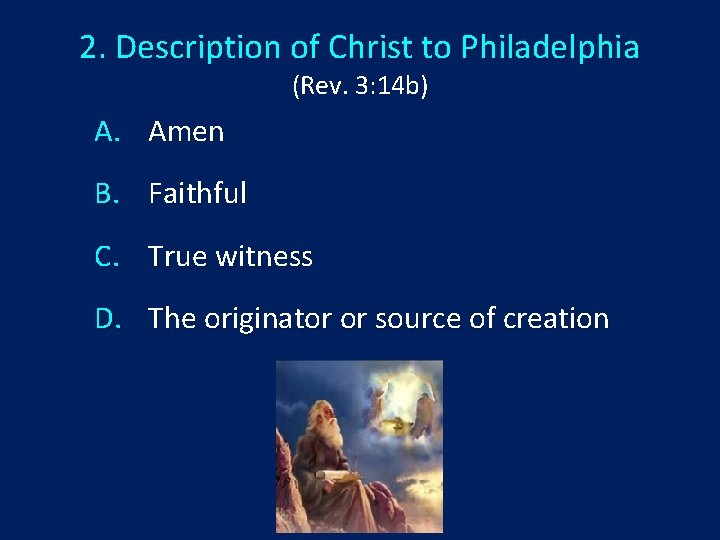 2. Description of Christ to Philadelphia
(Rev. 3:14b)

A. Amen

B. Faithful

C. True witness

D. The originator or source of creation